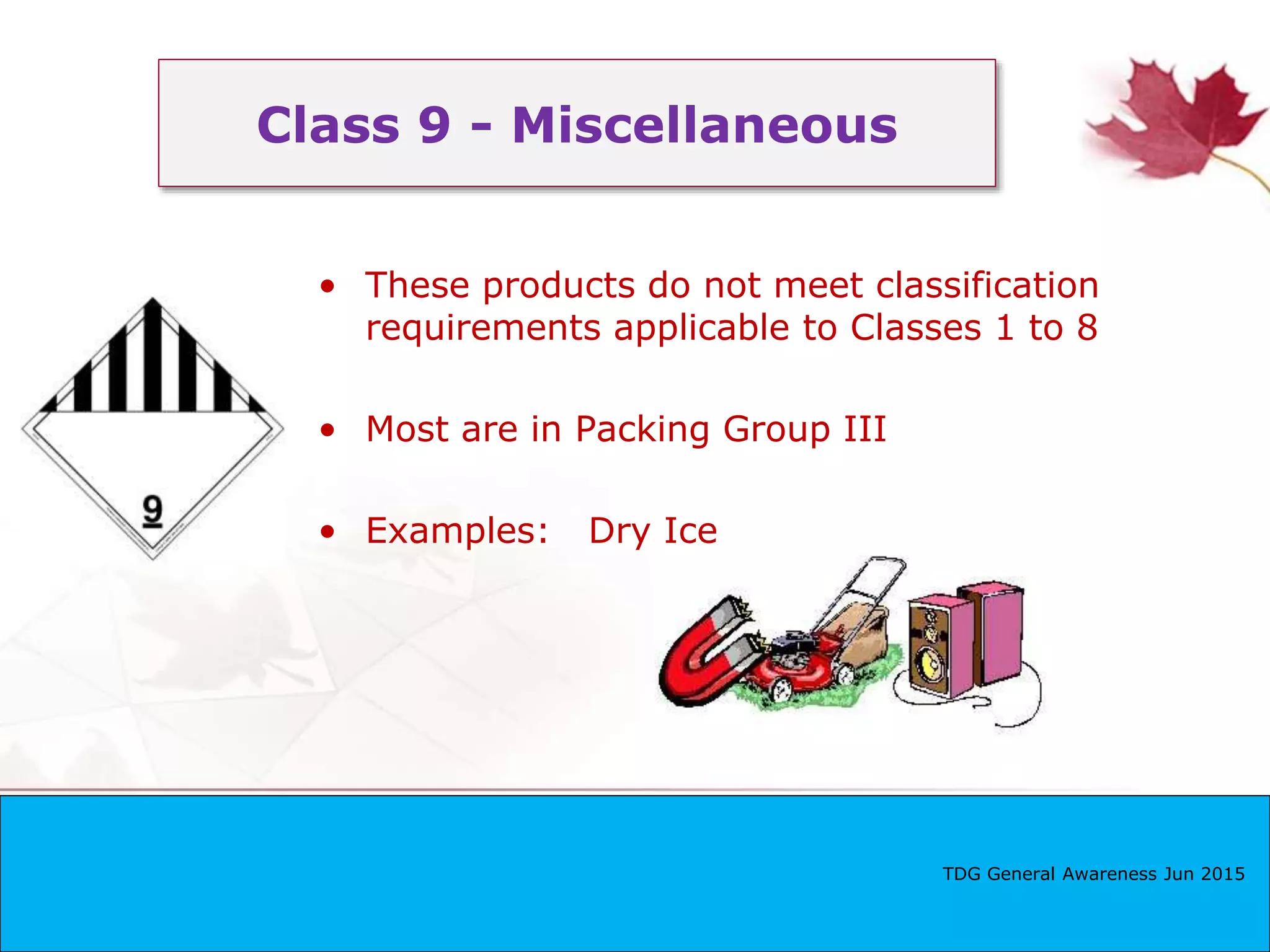 Class 9 - Miscellaneous

9

• These products do not meet classification requirements applicable to Classes 1 to 8

• Most are in Packing Group III

• Examples: Dry Ice

TDG General Awareness Jun 2015